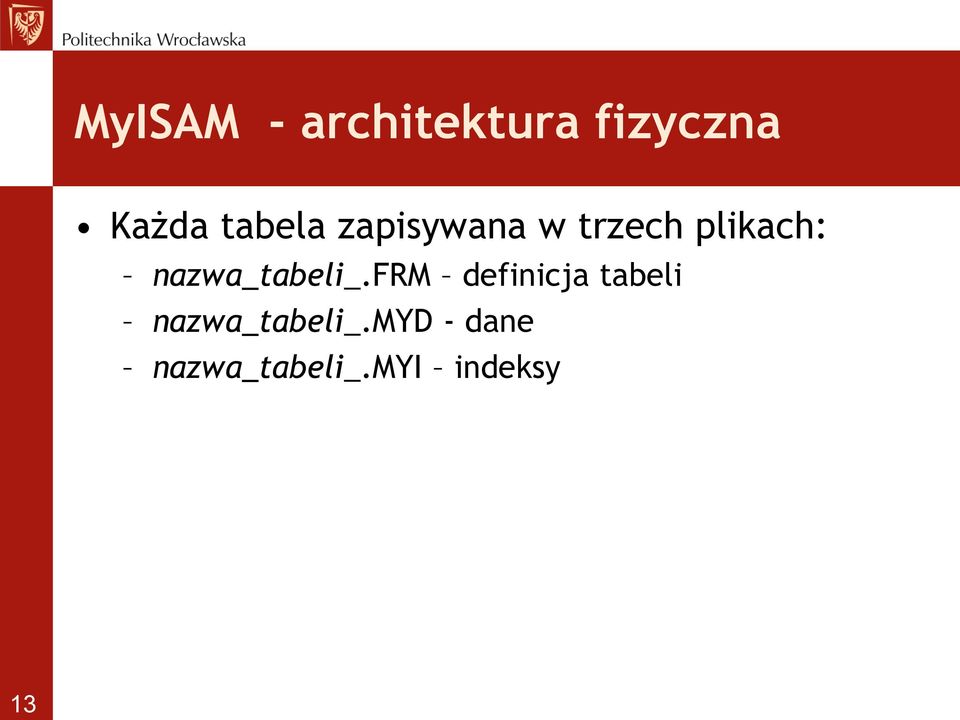 Politechnika Wrocławska

MyISAM - architektura fizyczna

• Każda tabela zapisywana w trzech plikach:
– nazwa_tabeli_.FRM – definicja tabeli
– nazwa_tabeli_.MYD - dane
– nazwa_tabeli_.MYI – indeksy

13